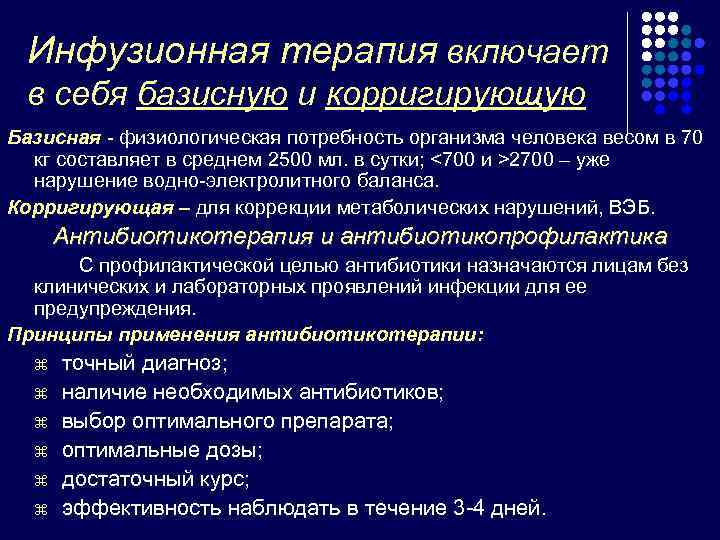 Инфузионная терапия включает в себя базисную и корригирующую

Базисная - физиологическая потребность организма человека весом в 70 кг составляет в среднем 2500 мл. в сутки; <700 и >2700 – уже нарушение водно-электролитного баланса.

Корригирующая – для коррекции метаболических нарушений, ВЭБ.

Антибиотикотерапия и антибиотикопрофилактика

С профилактической целью антибиотики назначаются лицам без клинических и лабораторных проявлений инфекции для ее предупреждения.

Принципы применения антибиотикотерапии:

⌘ точный диагноз;
⌘ наличие необходимых антибиотиков;
⌘ выбор оптимального препарата;
⌘ оптимальные дозы;
⌘ достаточный курс;
⌘ эффективность наблюдать в течение 3-4 дней.